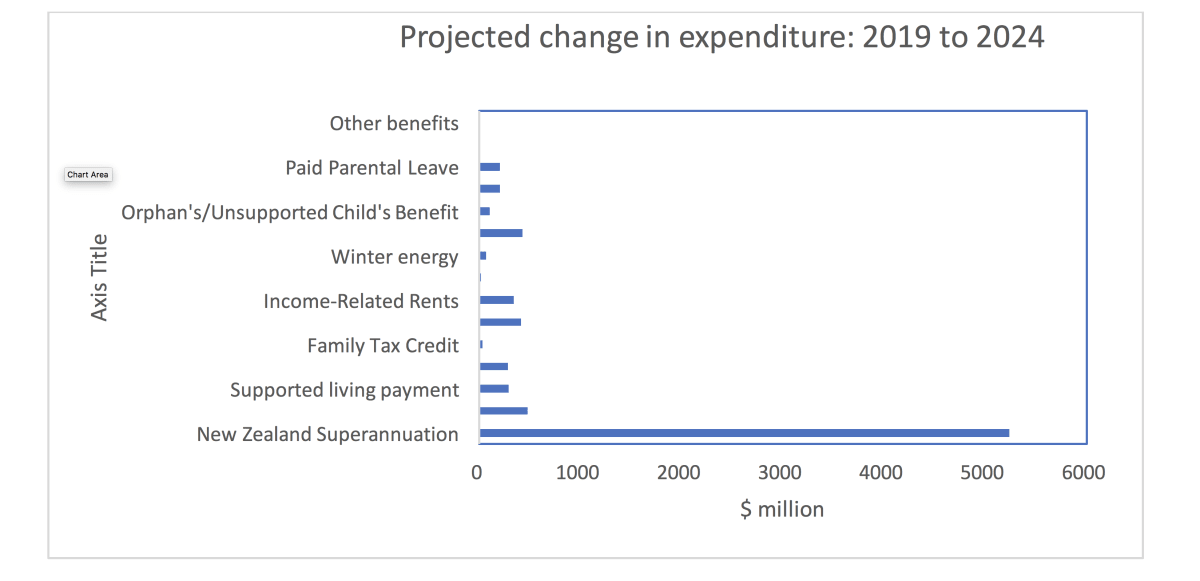 Projected change in expenditure: 2019 to 2024

Chart Area

Axis Title

Other benefits

Paid Parental Leave

Orphan's/Unsupported Child's Benefit

Winter energy

Income-Related Rents

Family Tax Credit

Supported living payment

New Zealand Superannuation

0 1000 2000 3000 4000 5000 6000

$ million